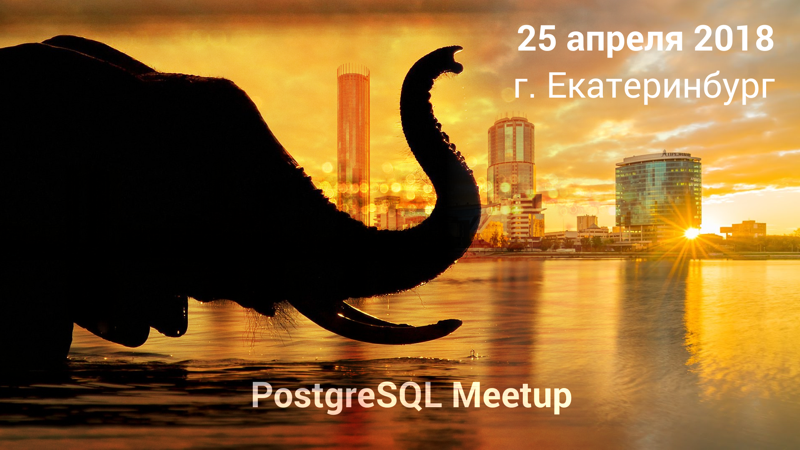 25 апреля 2018
г. Екатеринбург

PostgreSQL Meetup